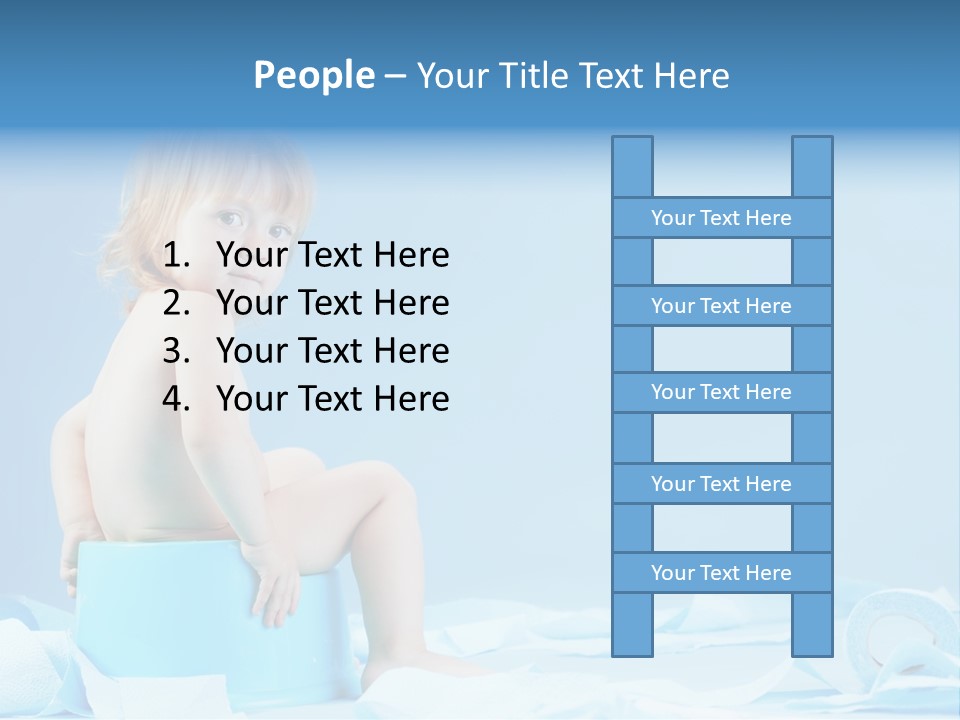 People – Your Title Text Here

1. Your Text Here
2. Your Text Here
3. Your Text Here
4. Your Text Here

Your Text Here

Your Text Here

Your Text Here

Your Text Here

Your Text Here